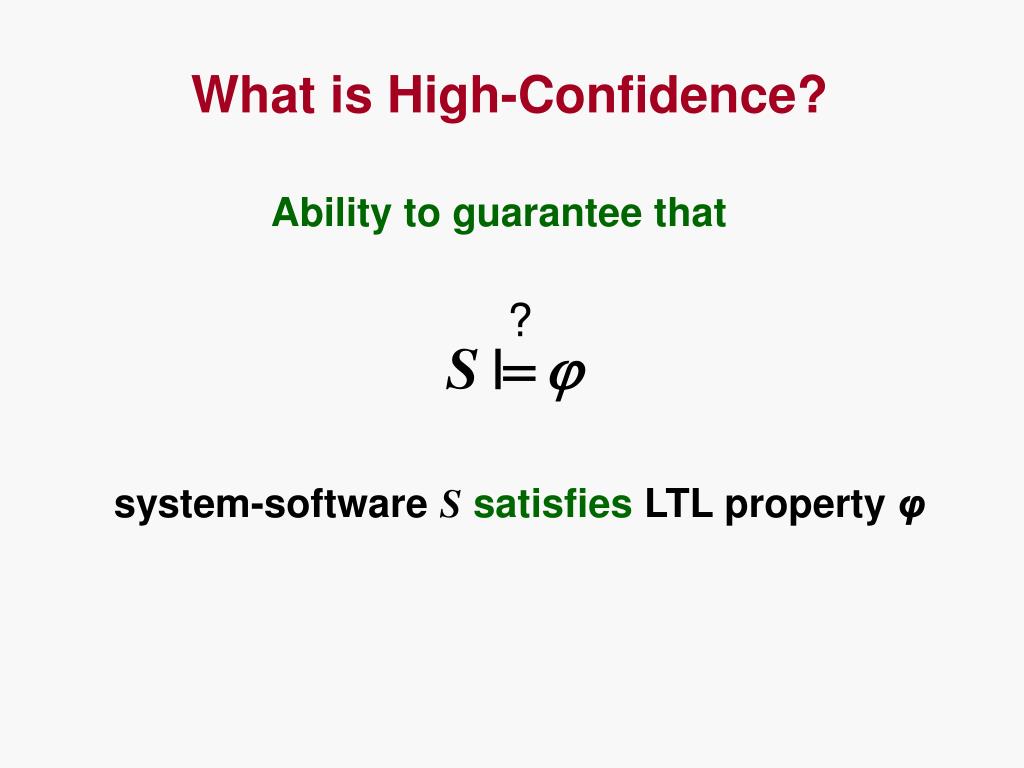 What is High-Confidence?

Ability to guarantee that

$S \overset{?}{\models} \varphi$

system-software $S$ satisfies LTL property $\varphi$